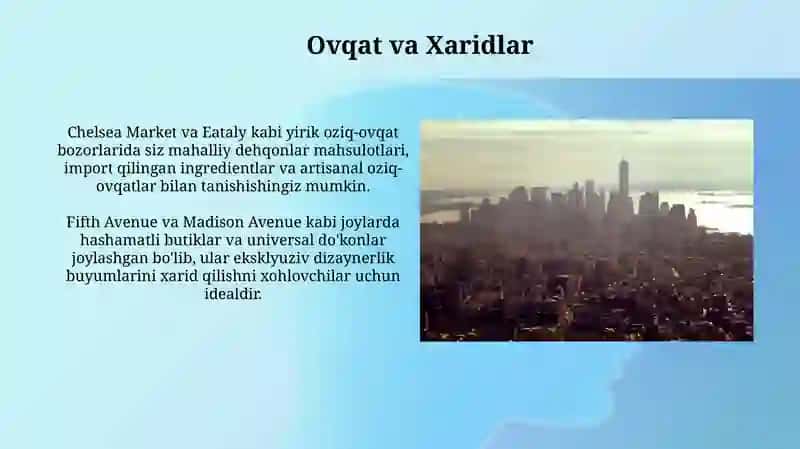 Ovqat va Xaridlar

Chelsea Market va Eataly kabi yirik oziq-ovqat bozorlarida siz mahalliy dehqonlar mahsulotlari, import qilingan ingredientlar va artisanal oziq-ovqatlar bilan tanishishingiz mumkin.

Fifth Avenue va Madison Avenue kabi joylarda hashamatli butiklar va universal do'konlar joylashgan bo'lib, ular eksklyuziv dizaynerlik buyumlarini xarid qilishni xohlovchilar uchun idealdir.